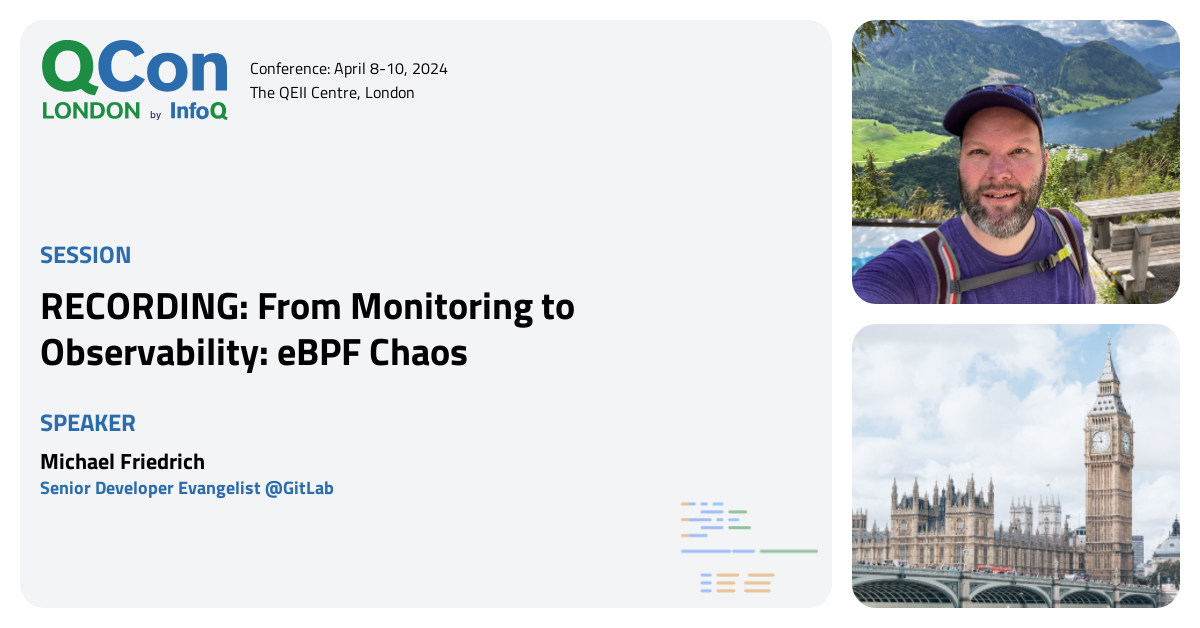 QCon
LONDON by InfoQ

Conference: April 8-10, 2024
The QEII Centre, London

SESSION

RECORDING: From Monitoring to Observability: eBPF Chaos

SPEAKER

Michael Friedrich
Senior Developer Evangelist @GitLab